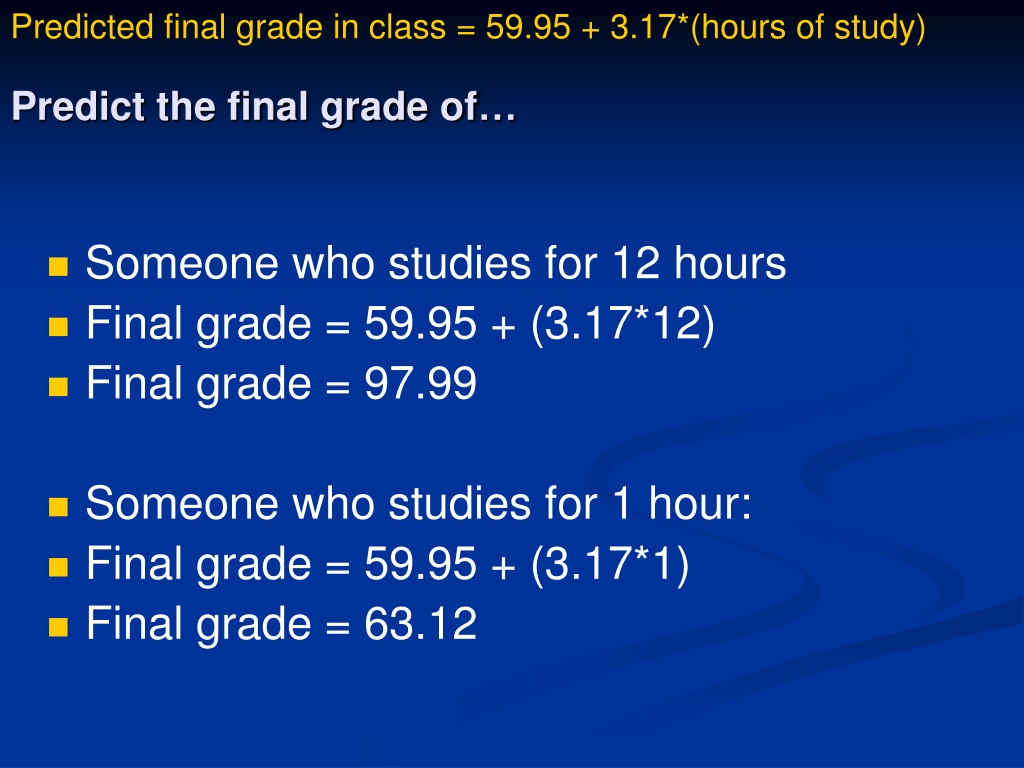 Predicted final grade in class = 59.95 + 3.17*(hours of study)

Predict the final grade of…

Someone who studies for 12 hours
Final grade = 59.95 + (3.17*12)
Final grade = 97.99

Someone who studies for 1 hour:
Final grade = 59.95 + (3.17*1)
Final grade = 63.12